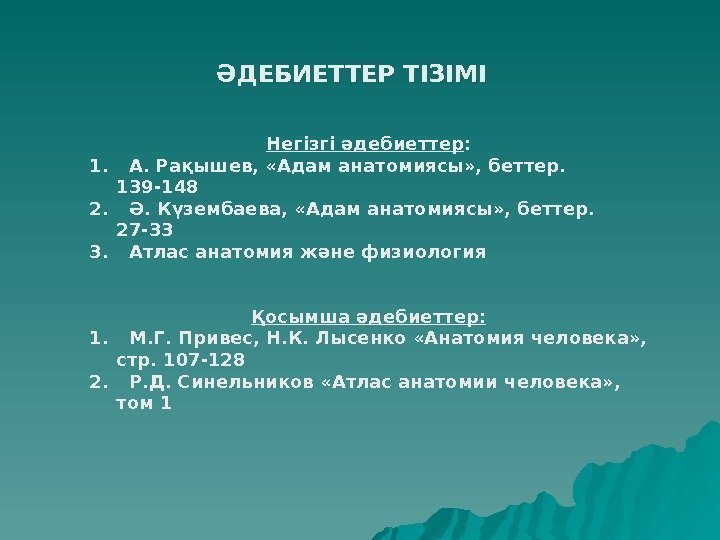 ӘДЕБИЕТТЕР ТІЗІМІ

Негізгі әдебиеттер:
1. А. Рақышев, «Адам анатомиясы», беттер. 139-148
2. Ә. Күзембаева, «Адам анатомиясы», беттер. 27-33
3. Атлас анатомия және физиология

Қосымша әдебиеттер:
1. М.Г. Привес, Н.К. Лысенко «Анатомия человека», стр. 107-128
2. Р.Д. Синельников «Атлас анатомии человека», том 1